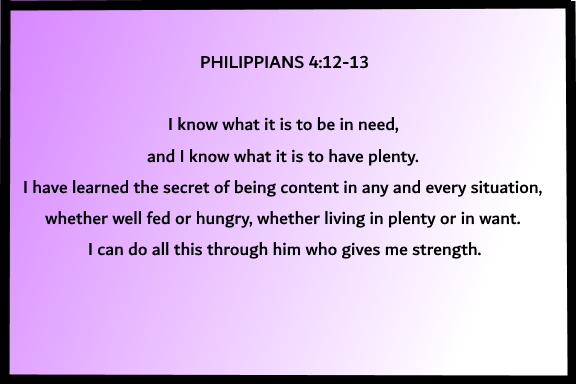 PHILIPPIANS 4:12-13

I know what it is to be in need,
and I know what it is to have plenty.
I have learned the secret of being content in any and every situation,
whether well fed or hungry, whether living in plenty or in want.
I can do all this through him who gives me strength.